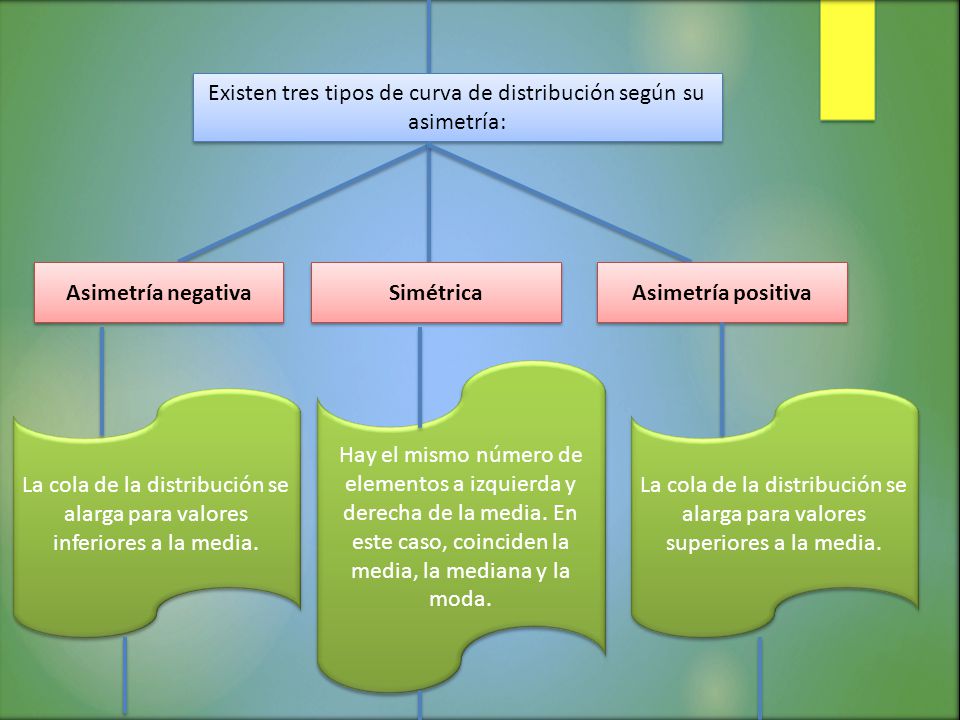 Existen tres tipos de curva de distribución según su asimetría:

Asimetría negativa

Simétrica

Asimetría positiva

La cola de la distribución se alarga para valores inferiores a la media.

Hay el mismo número de elementos a izquierda y derecha de la media. En este caso, coinciden la media, la mediana y la moda.

La cola de la distribución se alarga para valores superiores a la media.